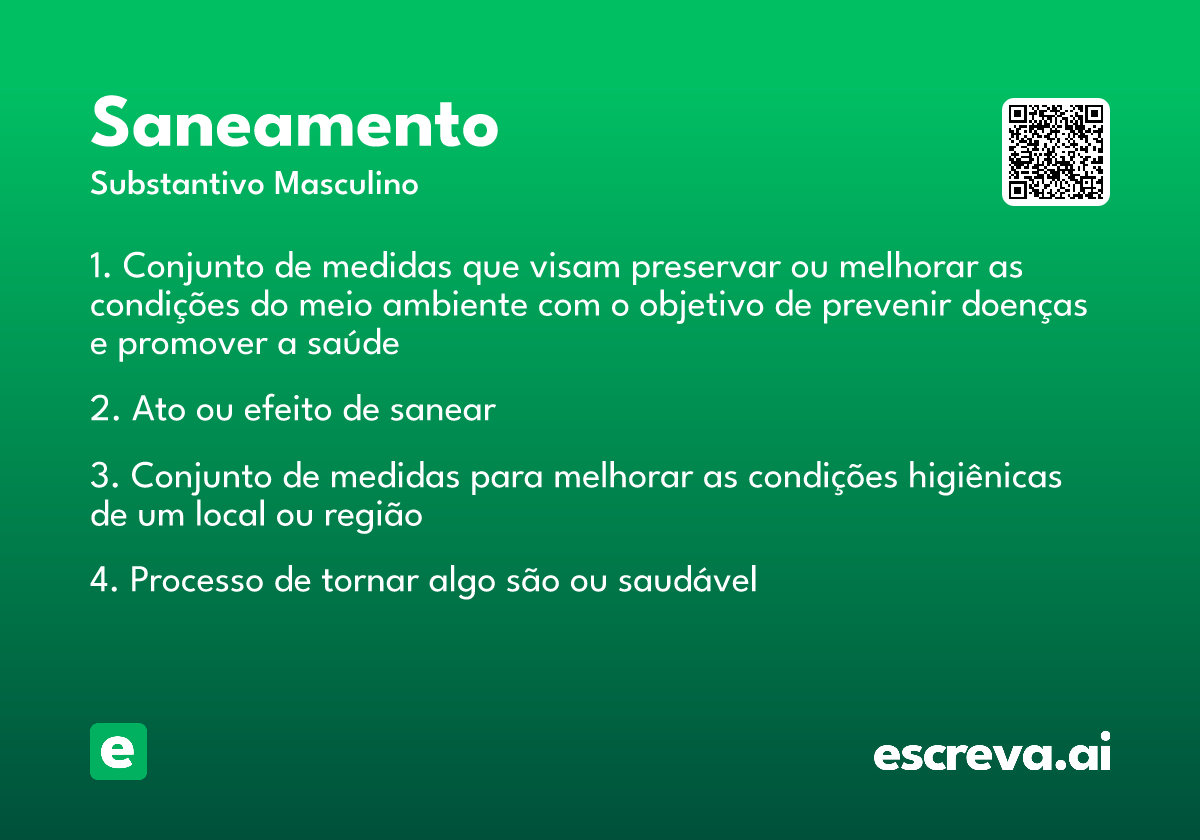 Saneamento
Substantivo Masculino

1. Conjunto de medidas que visam preservar ou melhorar as condições do meio ambiente com o objetivo de prevenir doenças e promover a saúde

2. Ato ou efeito de sanear

3. Conjunto de medidas para melhorar as condições higiênicas de um local ou região

4. Processo de tornar algo são ou saudável

e

escreva.ai